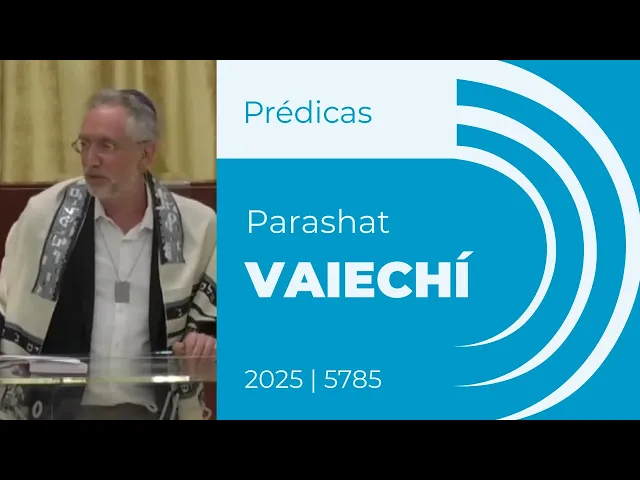 Prédicas

Parashat
VAIECHÍ

2025 | 5785